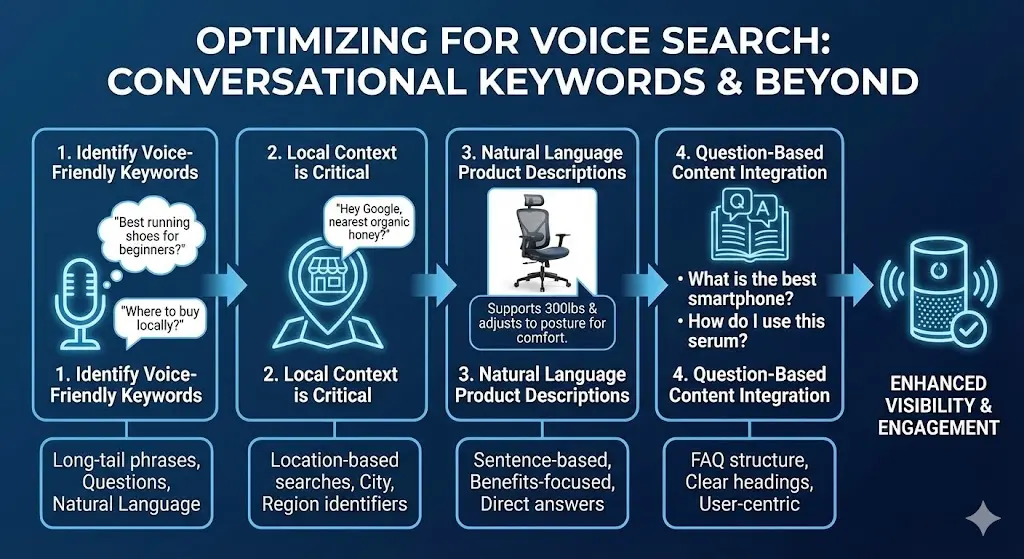 OPTIMIZING FOR VOICE SEARCH: CONVERSATIONAL KEYWORDS & BEYOND

1. Identify Voice-Friendly Keywords

"Best running shoes for beginners?"

"Where to buy locally?"

1. Identify Voice-Friendly Keywords

Long-tail phrases, Questions, Natural Language

2. Local Context is Critical

"Hey Google, nearest organic honey?"

2. Local Context is Critical

Location-based searches, City, Region identifiers

3. Natural Language Product Descriptions

Supports 300lbs & adjusts to posture for comfort.

3. Natural Language Product Descriptions

Sentence-based, Benefits-focused, Direct answers

4. Question-Based Content Integration

Q A

• What is the best smartphone?
• How do I use this serum?

4. Question-Based Content Integration

FAQ structure, Clear headings, User-centric

ENHANCED VISIBILITY & ENGAGEMENT